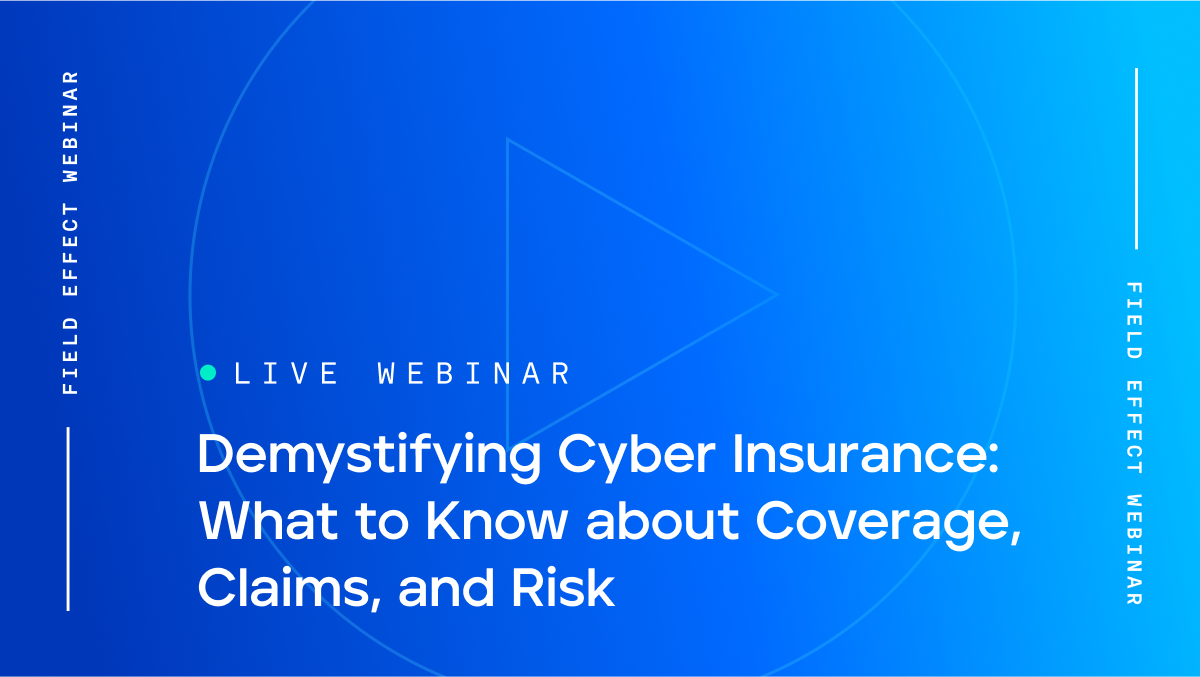 FIELD EFFECT WEBINAR

LIVE WEBINAR

Demystifying Cyber Insurance: What to Know about Coverage, Claims, and Risk

FIELD EFFECT WEBINAR